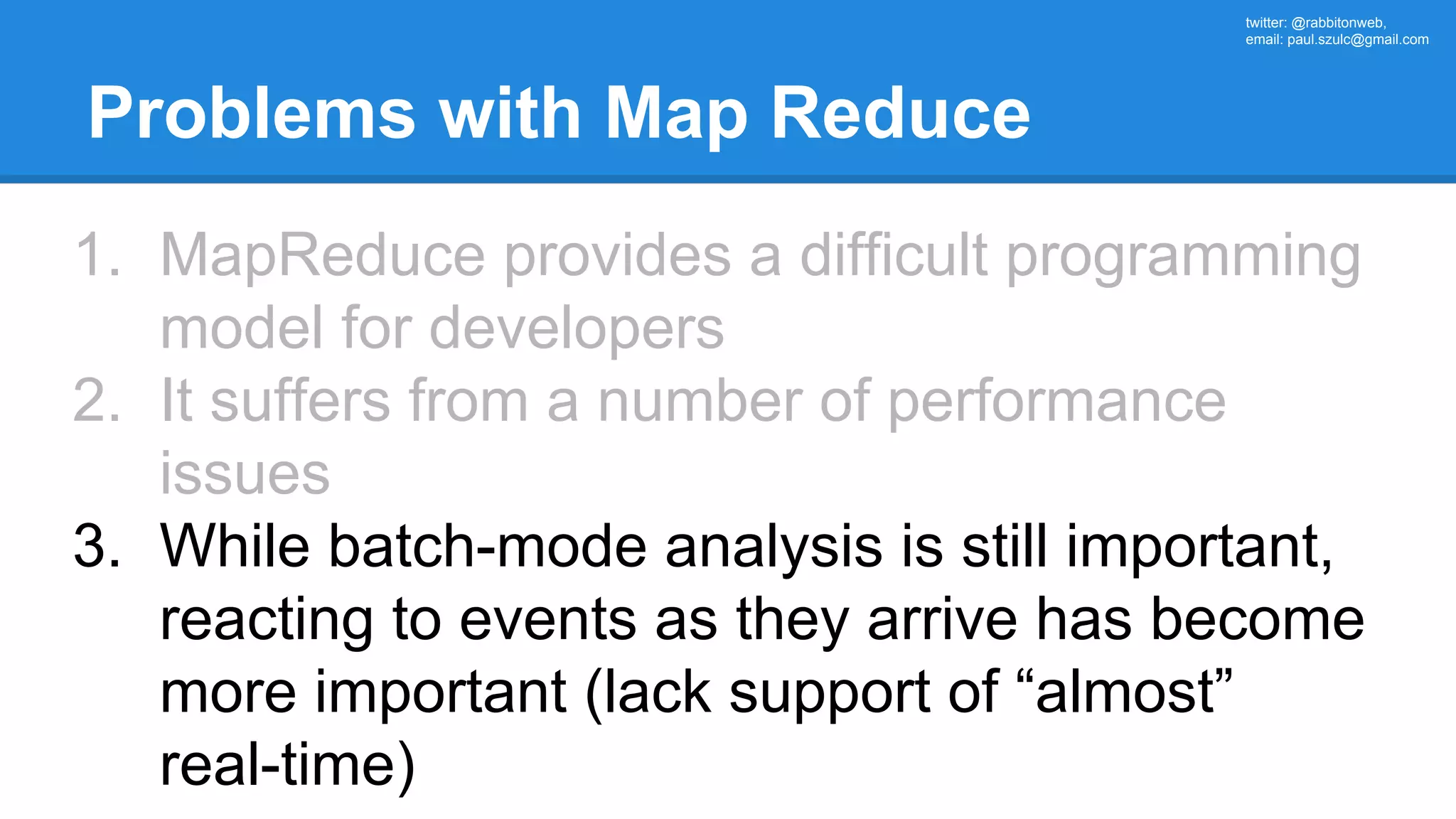 twitter: @rabbitonweb,
email: paul.szulc@gmail.com

Problems with Map Reduce

1. MapReduce provides a difficult programming model for developers
2. It suffers from a number of performance issues
3. While batch-mode analysis is still important, reacting to events as they arrive has become more important (lack support of “almost” real-time)